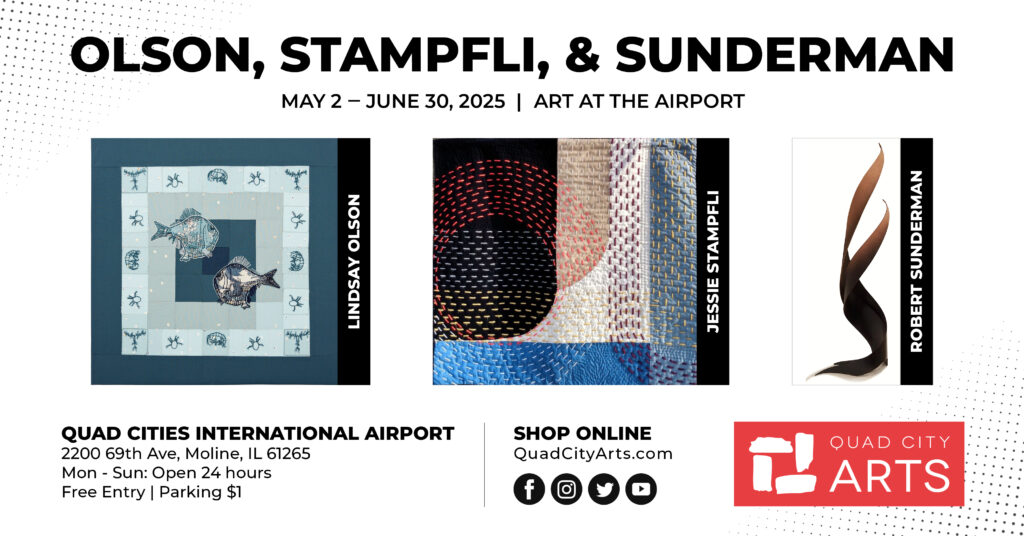 OLSON, STAMPFLI, & SUNDERMAN

MAY 2 – JUNE 30, 2025 | ART AT THE AIRPORT

LINDSAY OLSON

JESSIE STAMPFLI

ROBERT SUNDERMAN

QUAD CITIES INTERNATIONAL AIRPORT
2200 69th Ave, Moline, IL 61265
Mon - Sun: Open 24 hours
Free Entry | Parking $1

SHOP ONLINE
QuadCityArts.com

QUAD CITY ARTS